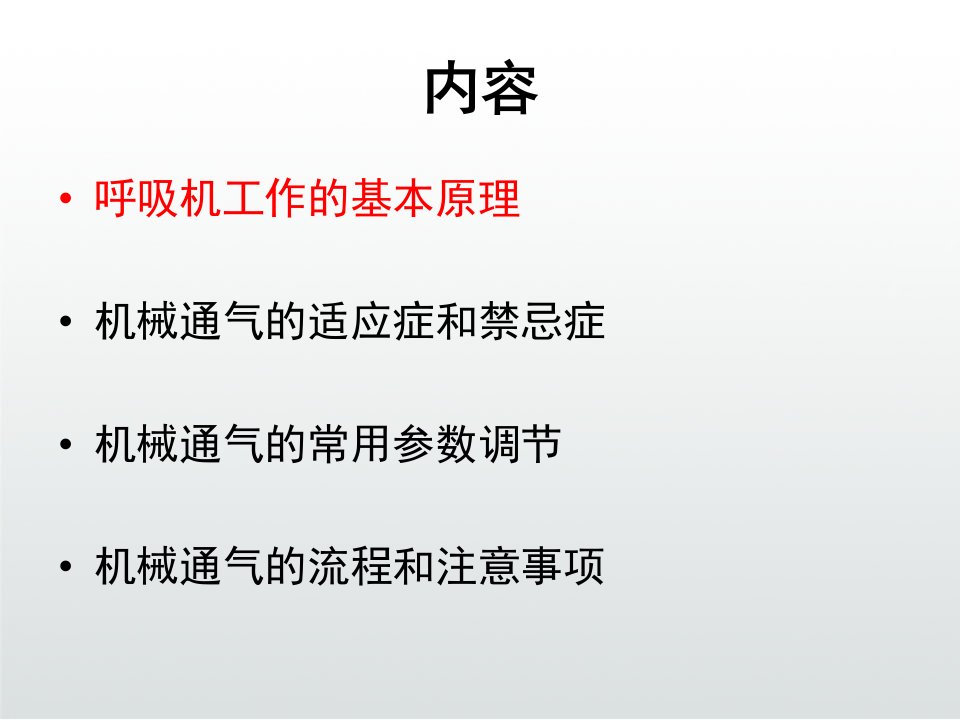 内容

• 呼吸机工作的基本原理

• 机械通气的适应症和禁忌症

• 机械通气的常用参数调节

• 机械通气的流程和注意事项